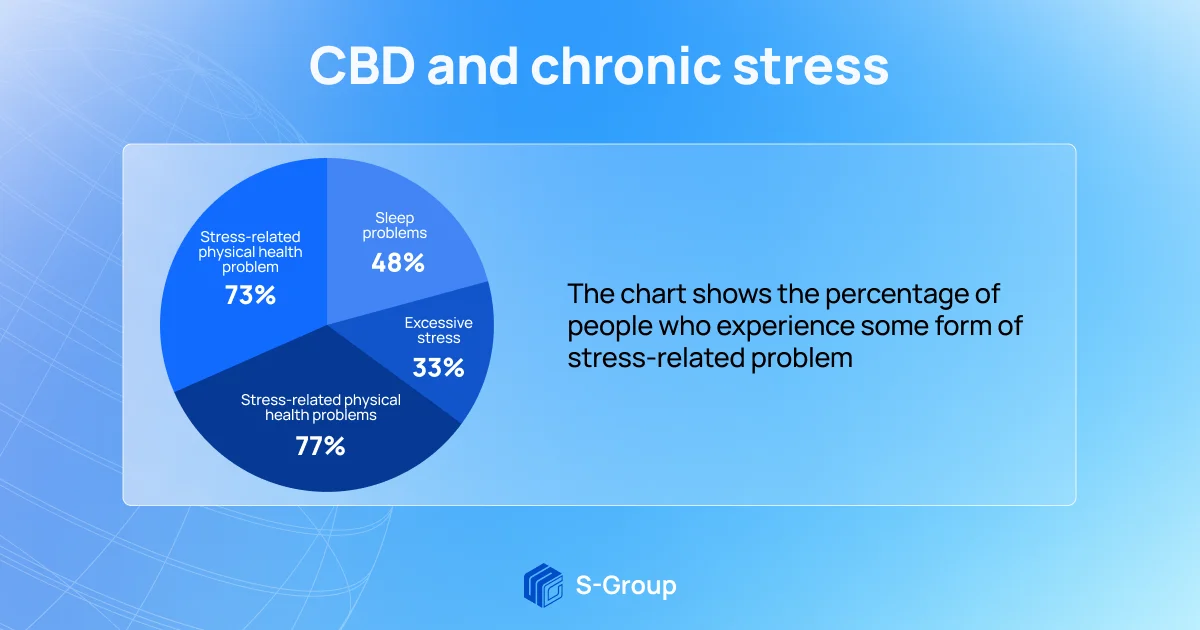 CBD and chronic stress

Stress-related physical health problem
73%

Sleep problems
48%

Excessive stress
33%

Stress-related physical health problems
77%

The chart shows the percentage of people who experience some form of stress-related problem

S-Group